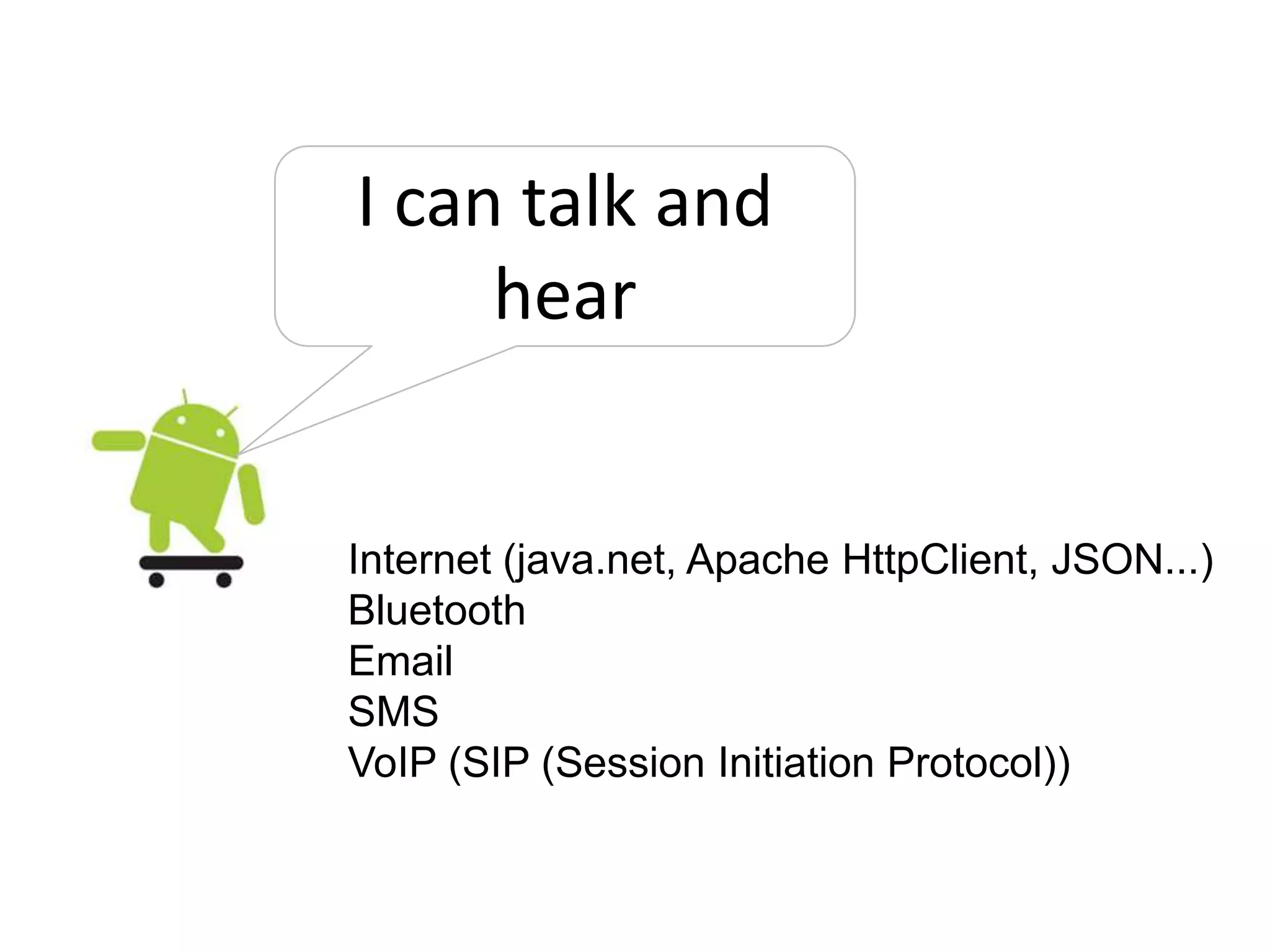 I can talk and hear

Internet (java.net, Apache HttpClient, JSON...)
Bluetooth
Email
SMS
VoIP (SIP (Session Initiation Protocol))